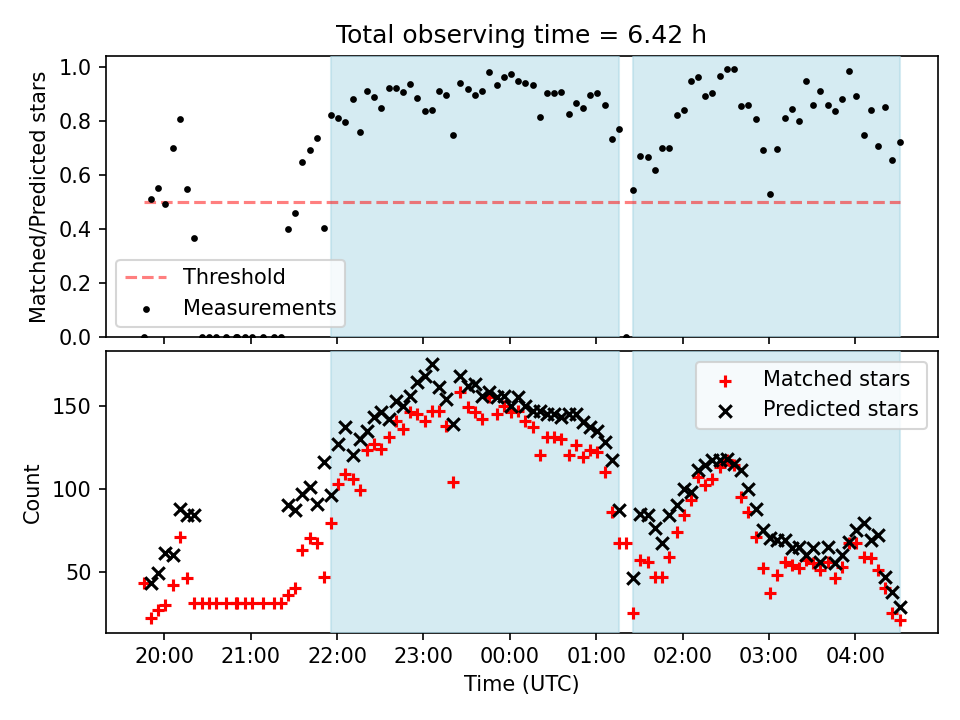 Total observing time = 6.42 h

Matched/Predicted stars

1.0
0.8
0.6
0.4
0.2
0.0

Threshold
Measurements

Count

150
100
50

Matched stars
Predicted stars

20:00 21:00 22:00 23:00 00:00 01:00 02:00 03:00 04:00

Time (UTC)